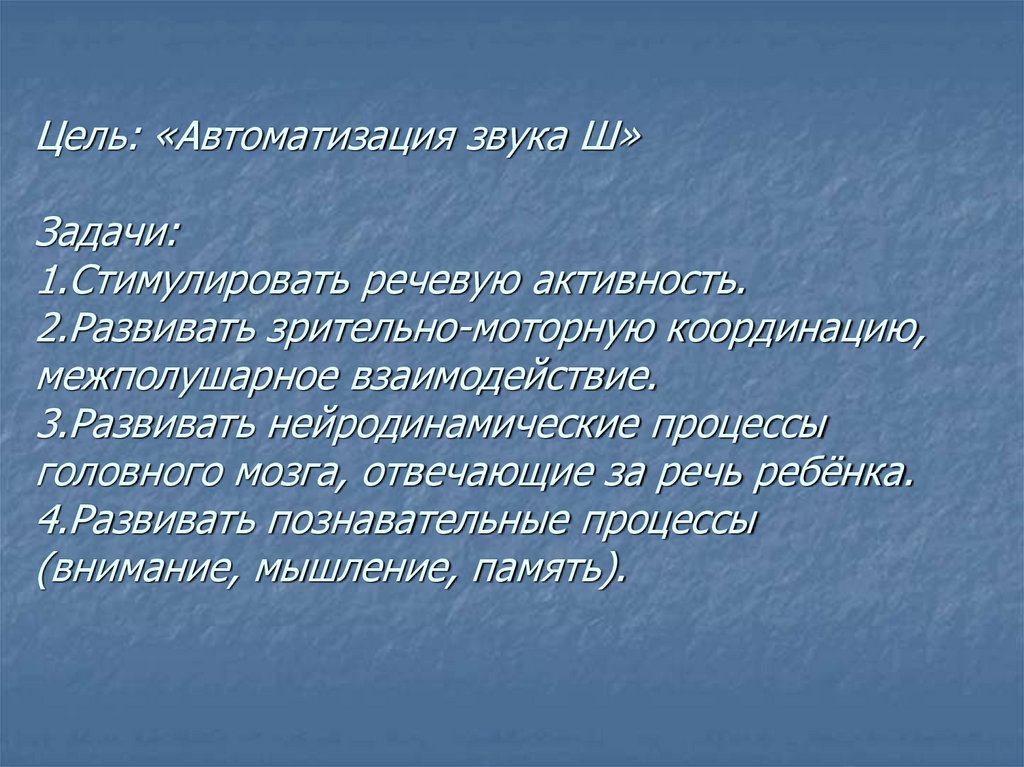 Цель: «Автоматизация звука Ш»

Задачи:
1.Стимулировать речевую активность.
2.Развивать зрительно-моторную координацию, межполушарное взаимодействие.
3.Развивать нейродинамические процессы головного мозга, отвечающие за речь ребёнка.
4.Развивать познавательные процессы (внимание, мышление, память).